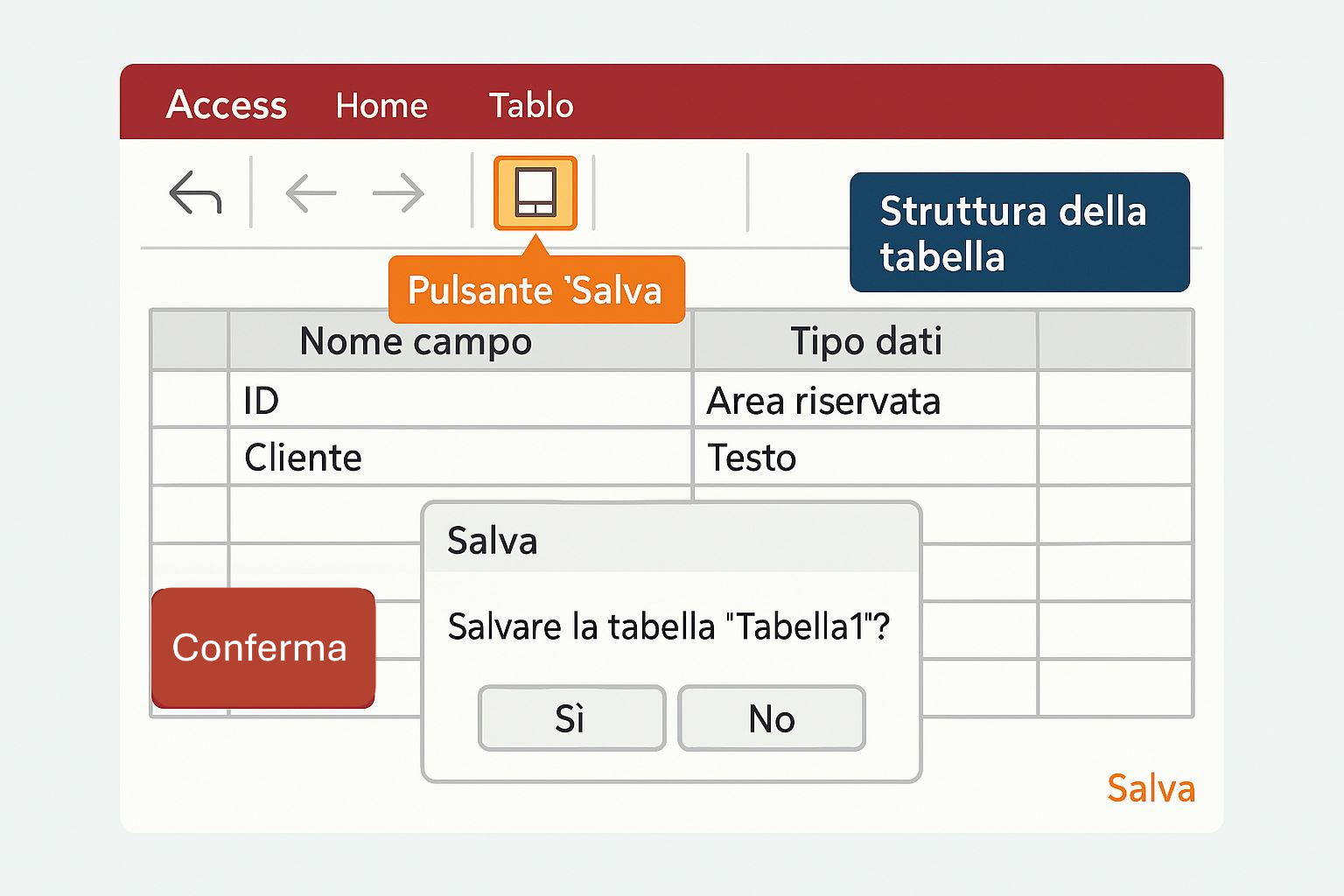 Access Home Tablo

Struttura della tabella

Pulsante 'Salva

| | Nome campo | Tipo dati | |
|---|---|---|---|
| | ID | Area riservata | |
| | Cliente | Testo | |

Salva

Salvare la tabella "Tabella1"?

Sì No

Conferma

Salva